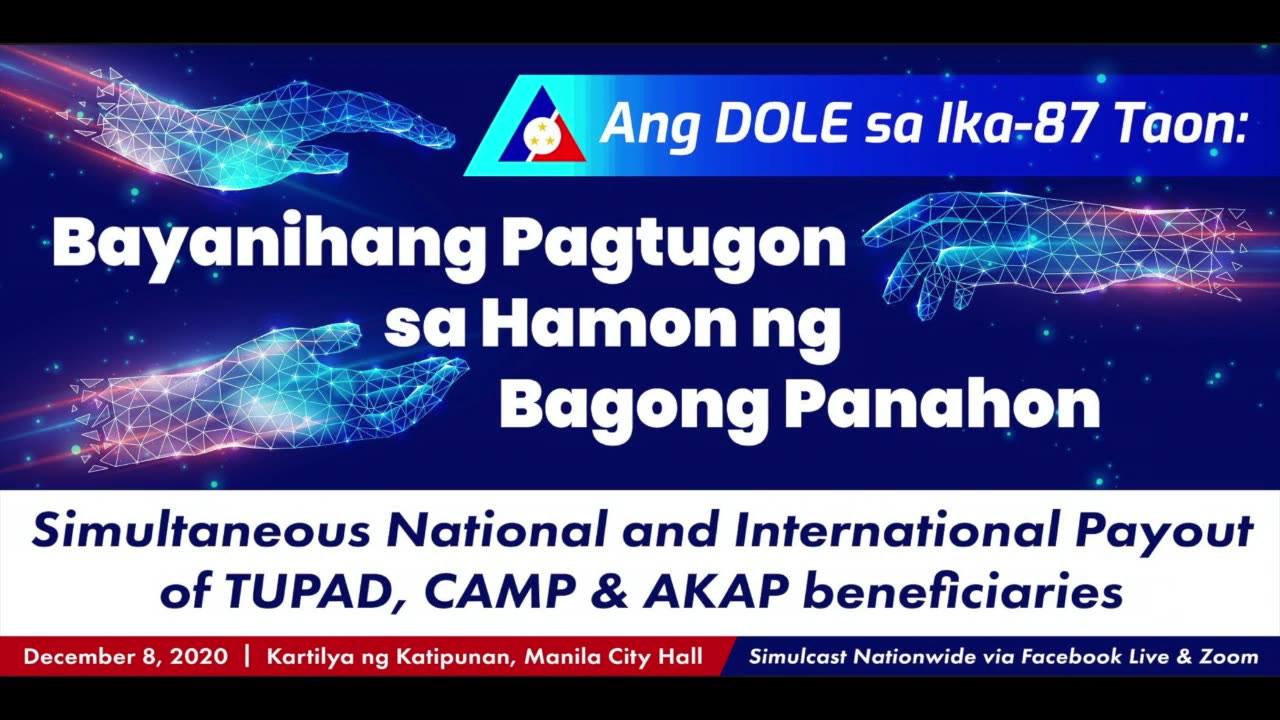 Ang DOLE sa Ika-87 Taon:

Bayanihang Pagtugon sa Hamon ng Bagong Panahon

Simultaneous National and International Payout of TUPAD, CAMP & AKAP beneficiaries

December 8, 2020 | Kartilya ng Katipunan, Manila City Hall

Simulcast Nationwide via Facebook Live & Zoom